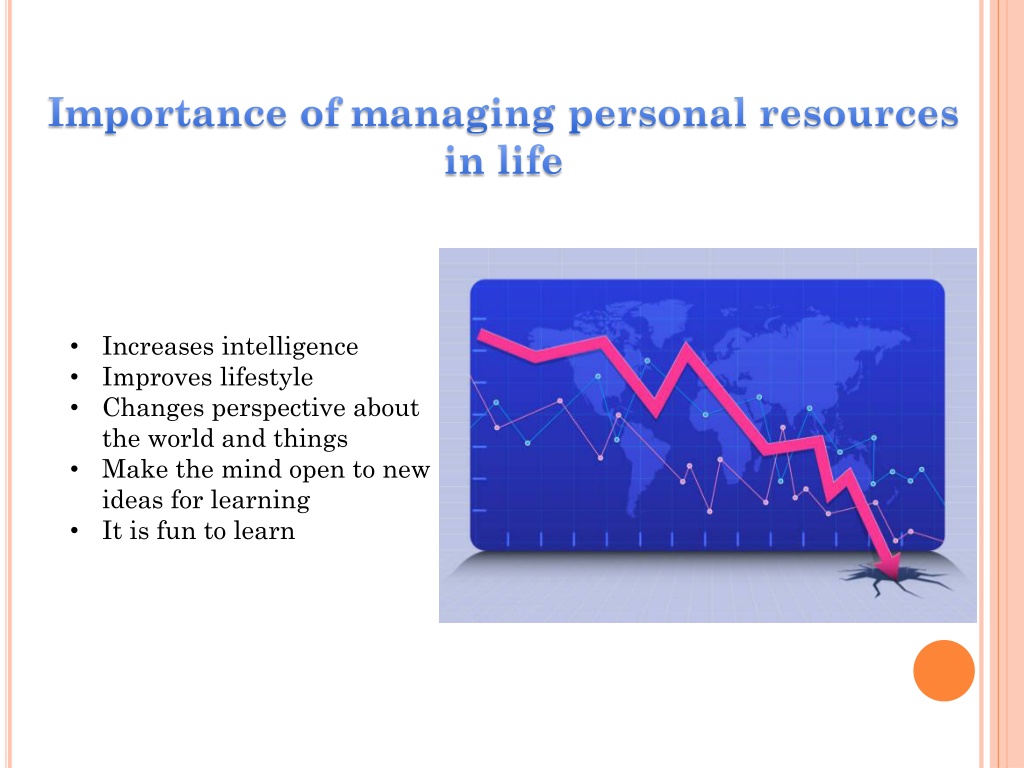 Importance of managing personal resources in life

• Increases intelligence
• Improves lifestyle
• Changes perspective about the world and things
• Make the mind open to new ideas for learning
• It is fun to learn